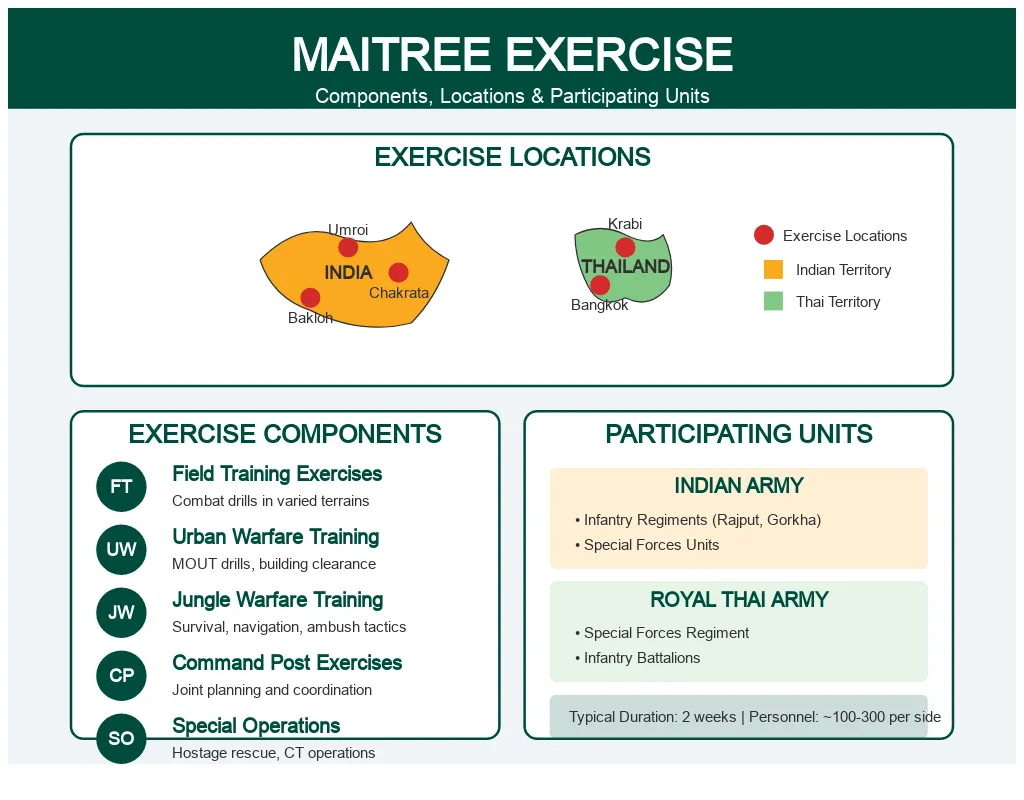 MAITREE EXERCISE

Components, Locations & Participating Units

EXERCISE LOCATIONS

Umroi
INDIA
Chakrata
Bakloh

Krabi
THAILAND
Bangkok

Exercise Locations
Indian Territory
Thai Territory

EXERCISE COMPONENTS

FT
Field Training Exercises
Combat drills in varied terrains

UW
Urban Warfare Training
MOUT drills, building clearance

JW
Jungle Warfare Training
Survival, navigation, ambush tactics

CP
Command Post Exercises
Joint planning and coordination

SO
Special Operations
Hostage rescue, CT operations

PARTICIPATING UNITS

INDIAN ARMY
• Infantry Regiments (Rajput, Gorkha)
• Special Forces Units

ROYAL THAI ARMY
• Special Forces Regiment
• Infantry Battalions

Typical Duration: 2 weeks | Personnel: ~100-300 per side